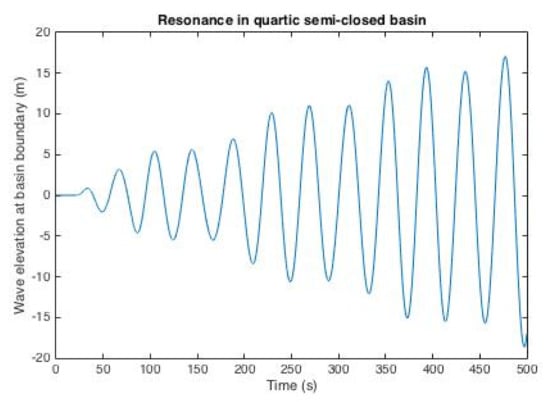 Resonance in quartic semi-closed basin

Wave elevation at basin boundary (m)

20
15
10
5
0
-5
-10
-15
-20

0 50 100 150 200 250 300 350 400 450 500

Time (s)